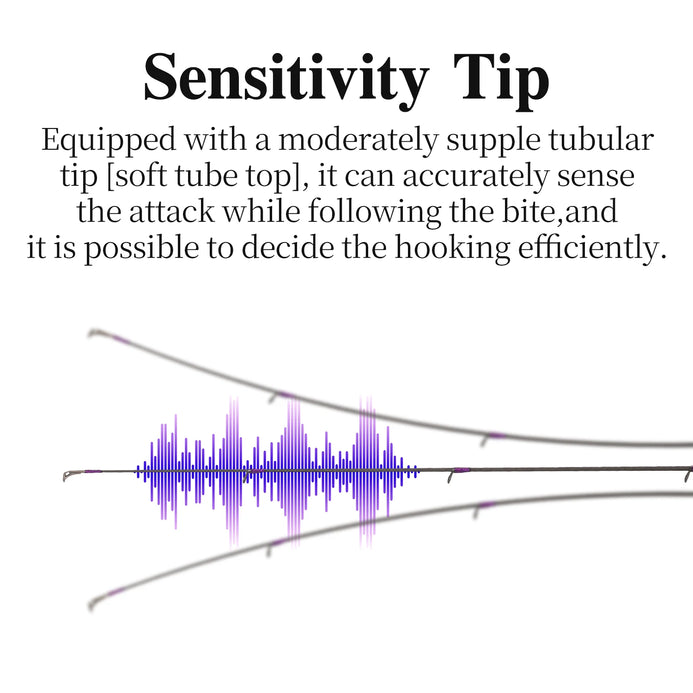 Sensitivity Tip

Equipped with a moderately supple tubular tip [soft tube top], it can accurately sense the attack while following the bite,and it is possible to decide the hooking efficiently.